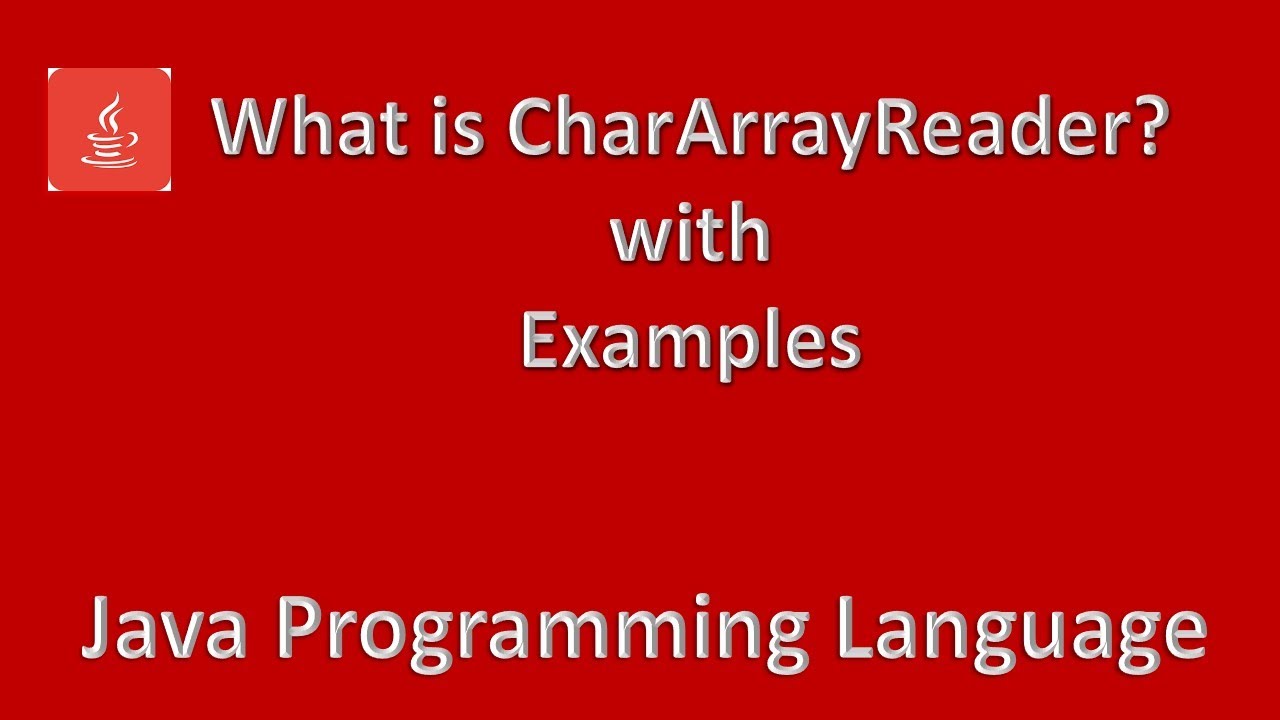 What is CharArrayReader?
with
Examples

Java Programming Language